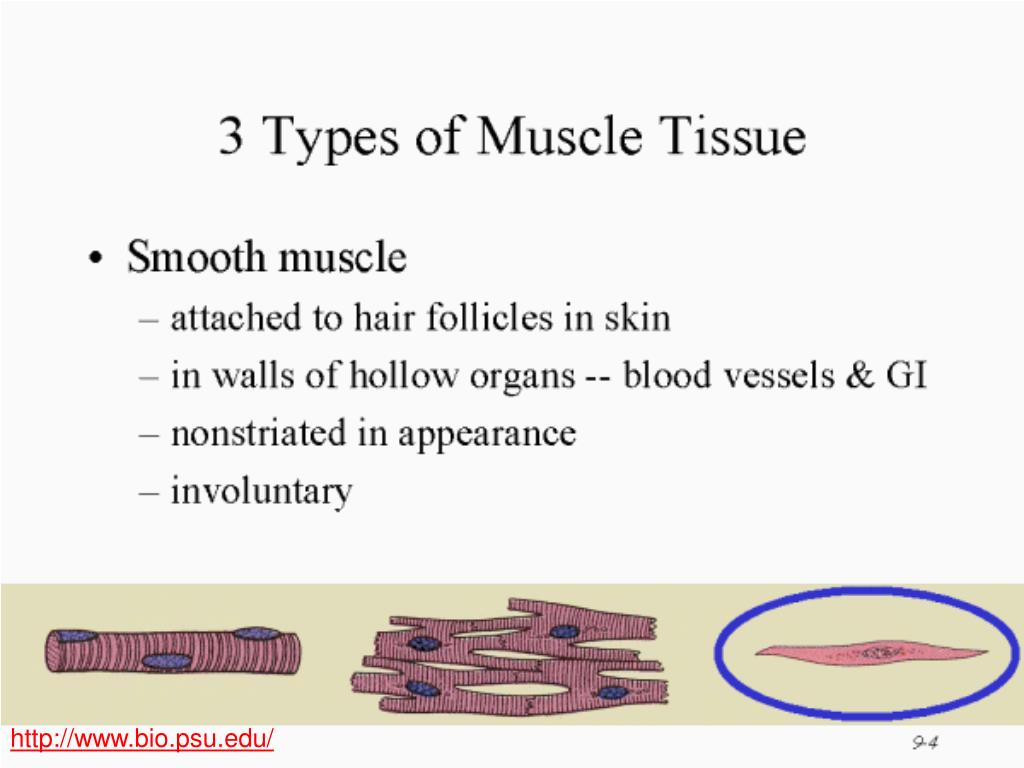 3 Types of Muscle Tissue

• Smooth muscle
– attached to hair follicles in skin
– in walls of hollow organs -- blood vessels & GI
– nonstriated in appearance
– involuntary

http://www.bio.psu.edu/

9-4